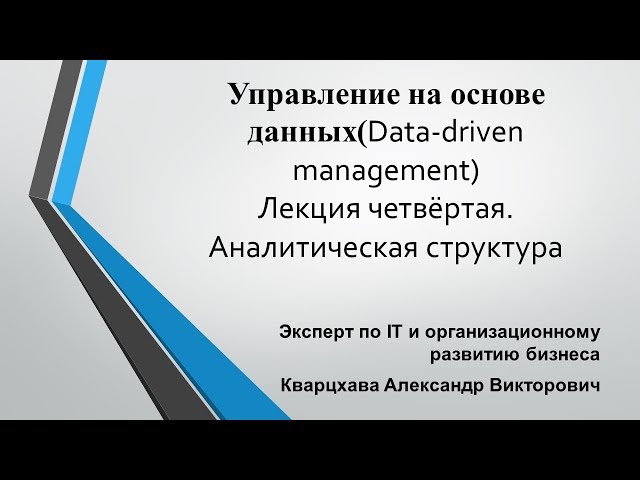 Управление на основе данных(Data-driven management)
Лекция четвёртая.
Аналитическая структура

Эксперт по IT и организационному развитию бизнеса
Кварцхава Александр Викторович